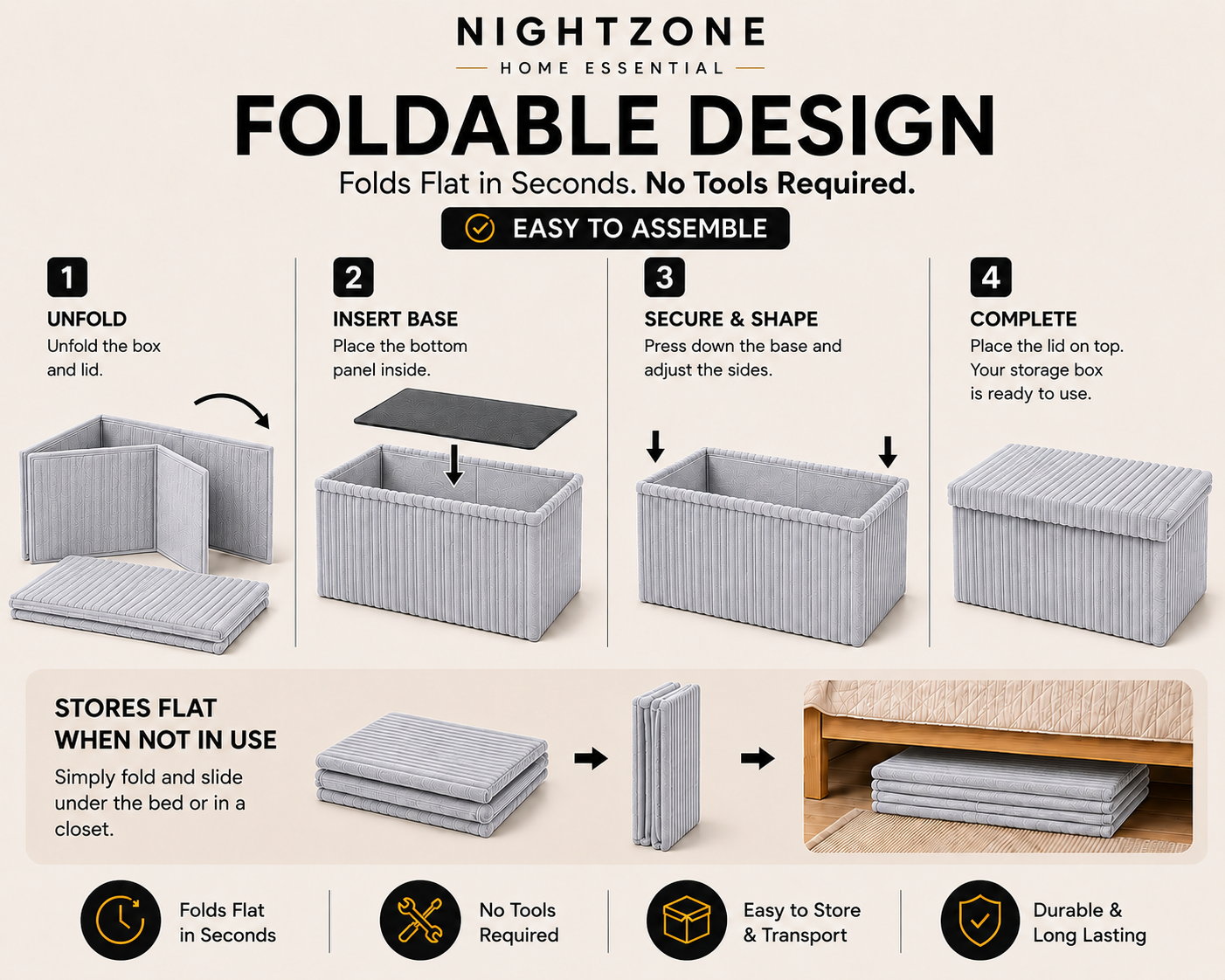 NIGHTZONE
HOME ESSENTIAL

FOLDABLE DESIGN

Folds Flat in Seconds. No Tools Required.

EASY TO ASSEMBLE

1
UNFOLD
Unfold the box and lid.

2
INSERT BASE
Place the bottom panel inside.

3
SECURE & SHAPE
Press down the base and adjust the sides.

4
COMPLETE
Place the lid on top. Your storage box is ready to use.

STORES FLAT WHEN NOT IN USE
Simply fold and slide under the bed or in a closet.

Folds Flat in Seconds

No Tools Required

Easy to Store & Transport

Durable & Long Lasting